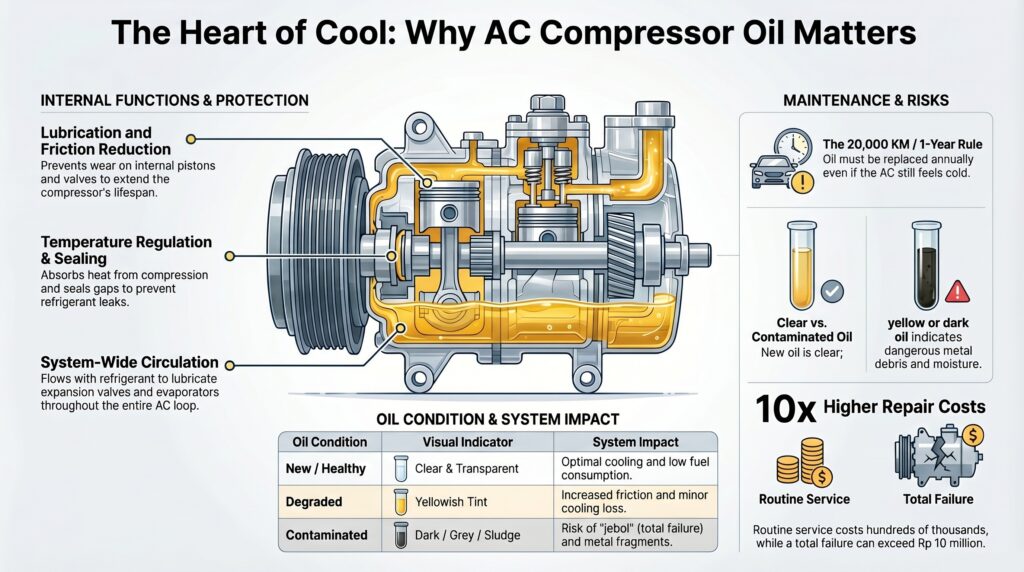 The Heart of Cool: Why AC Compressor Oil Matters

INTERNAL FUNCTIONS & PROTECTION

Lubrication and Friction Reduction
Prevents wear on internal pistons and valves to extend the compressor's lifespan.

Temperature Regulation & Sealing
Absorbs heat from compression and seals gaps to prevent refrigerant leaks.

System-Wide Circulation
Flows with refrigerant to lubricate expansion valves and evaporators throughout the entire AC loop.

OIL CONDITION & SYSTEM IMPACT

| Oil Condition | Visual Indicator | System Impact |
|---|---|---|
| New / Healthy | Clear & Transparent | Optimal cooling and low fuel consumption. |
| Degraded | Yellowish Tint | Increased friction and minor cooling loss. |
| Contaminated | Dark / Grey / Sludge | Risk of "jebol" (total failure) and metal fragments. |

MAINTENANCE & RISKS

The 20,000 KM / 1-Year Rule
Oil must be replaced annually even if the AC still feels cold.

Clear vs. Contaminated Oil
New oil is clear;

yellow or dark oil indicates dangerous metal debris and moisture.

10x Higher Repair Costs

Routine Service

Total Failure

Routine service costs hundreds of thousands, while a total failure can exceed Rp 10 million.